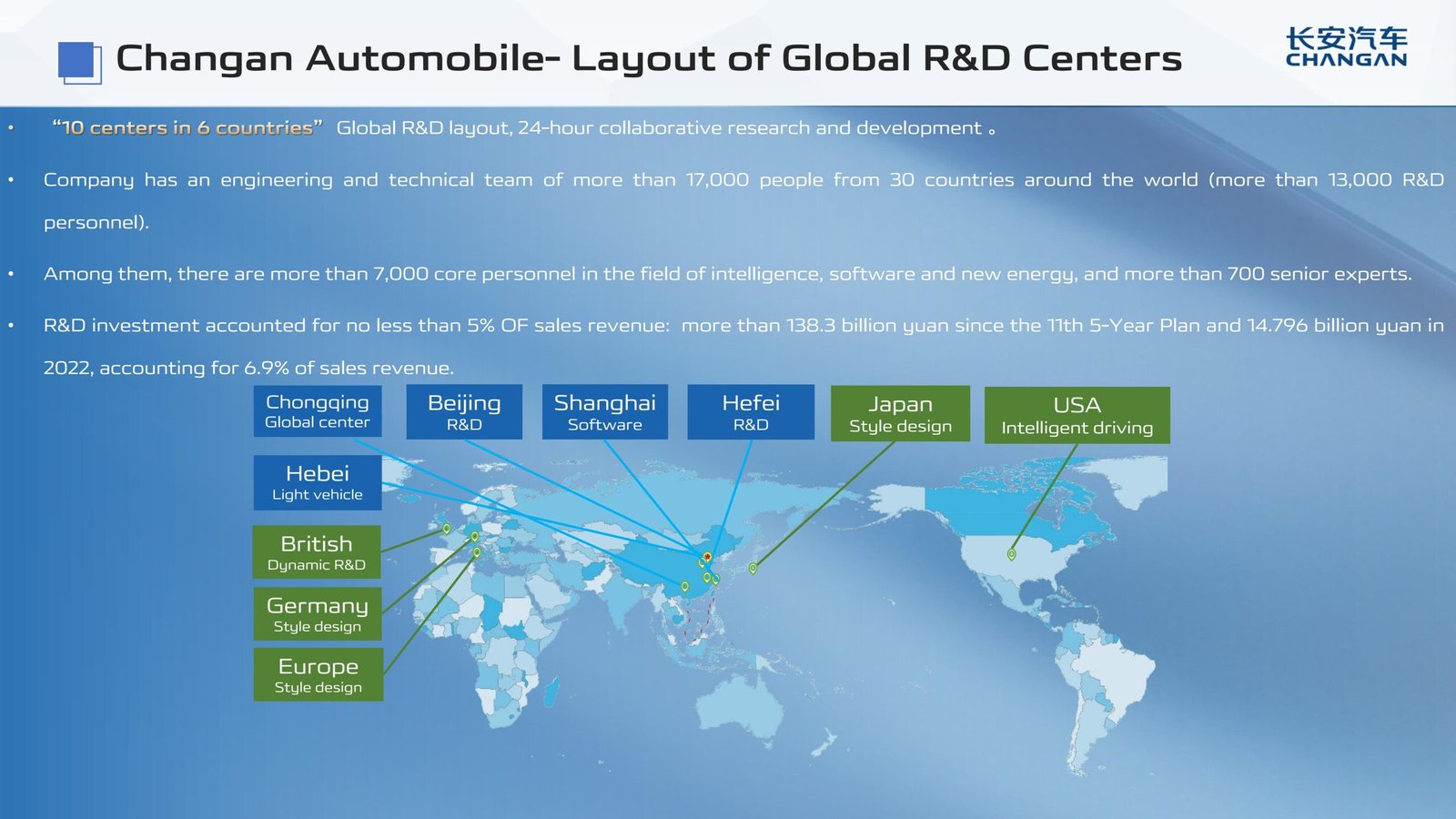 Changan Automobile- Layout of Global R&D Centers

长安汽车
CHANGAN

• "10 centers in 6 countries" Global R&D layout, 24-hour collaborative research and development 。

• Company has an engineering and technical team of more than 17,000 people from 30 countries around the world (more than 13,000 R&D personnel).

• Among them, there are more than 7,000 core personnel in the field of intelligence, software and new energy, and more than 700 senior experts.

• R&D investment accounted for no less than 5% OF sales revenue: more than 138.3 billion yuan since the 11th 5-Year Plan and 14.796 billion yuan in 2022, accounting for 6.9% of sales revenue.

Chongqing
Global center

Beijing
R&D

Shanghai
Software

Hefei
R&D

Japan
Style design

USA
Intelligent driving

Hebei
Light vehicle

British
Dynamic R&D

Germany
Style design

Europe
Style design